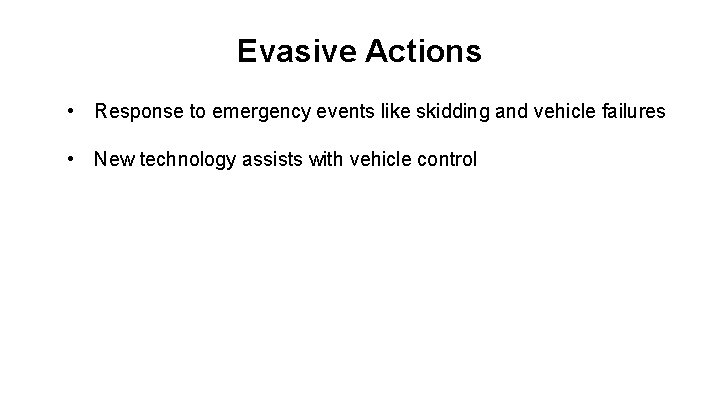 Evasive Actions

• Response to emergency events like skidding and vehicle failures

• New technology assists with vehicle control